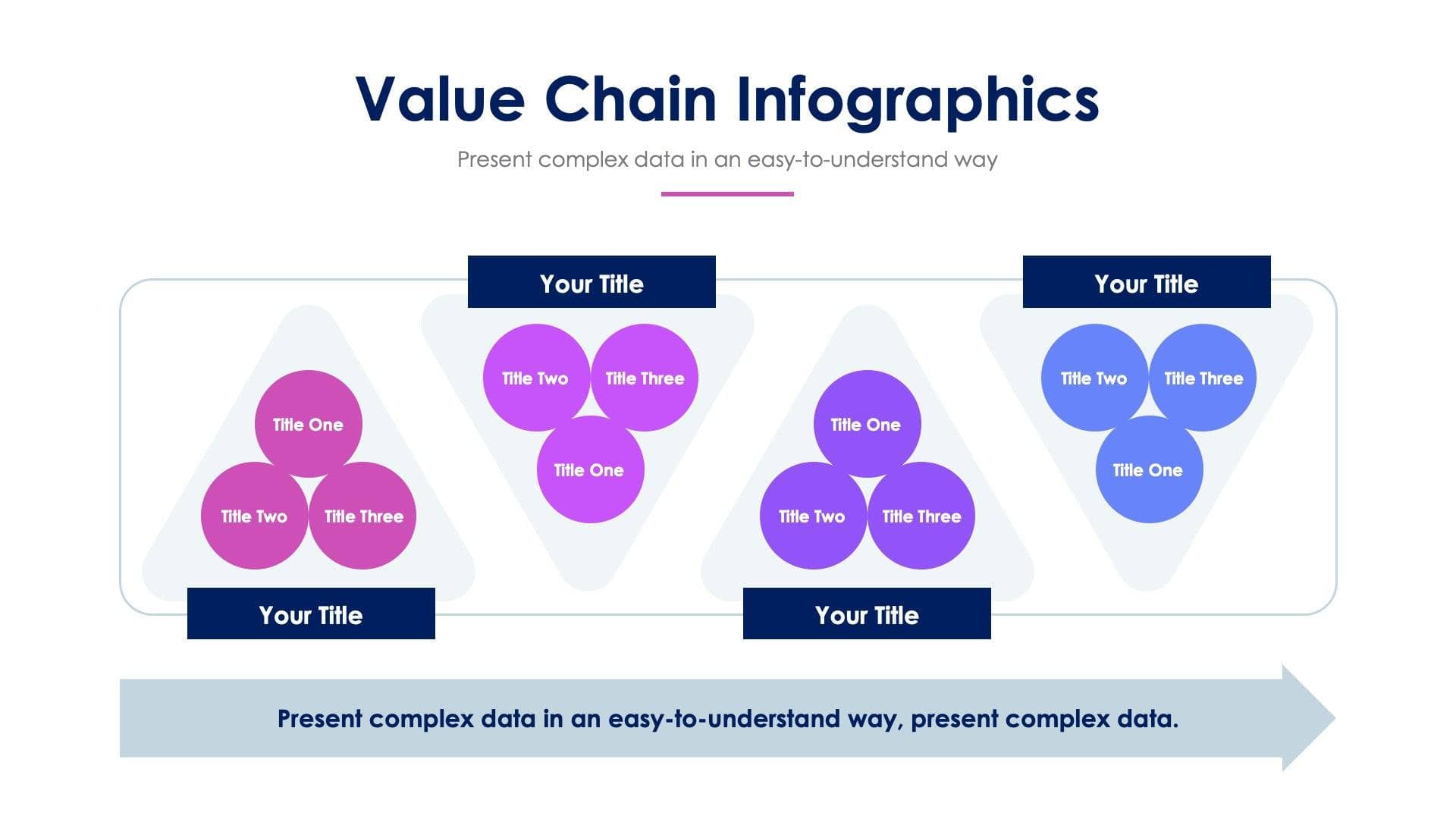 Value Chain Infographics

Present complex data in an easy-to-understand way

Title One

Title Two

Title Three

Your Title

Your Title

Title Two

Title Three

Title One

Title One

Title Two

Title Three

Your Title

Your Title

Title Two

Title Three

Title One

Present complex data in an easy-to-understand way, present complex data.